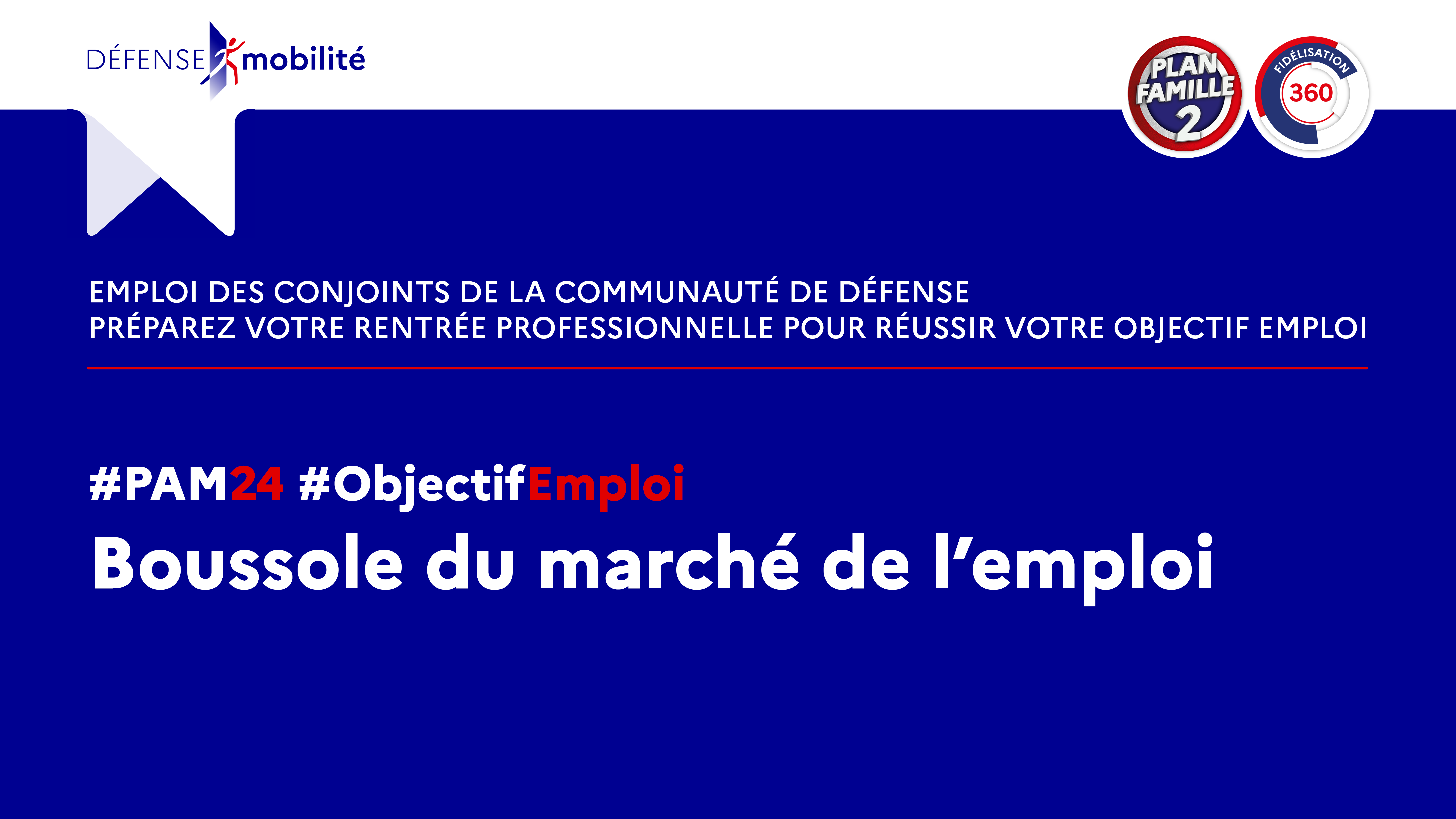 DÉFENSE mobilité

PLAN FAMILLE 2

FIDÉLISATION 360

EMPLOI DES CONJOINTS DE LA COMMUNAUTÉ DE DÉFENSE
PRÉPAREZ VOTRE RENTRÉE PROFESSIONNELLE POUR RÉUSSIR VOTRE OBJECTIF EMPLOI

#PAM24 #ObjectifEmploi

Boussole du marché de l'emploi